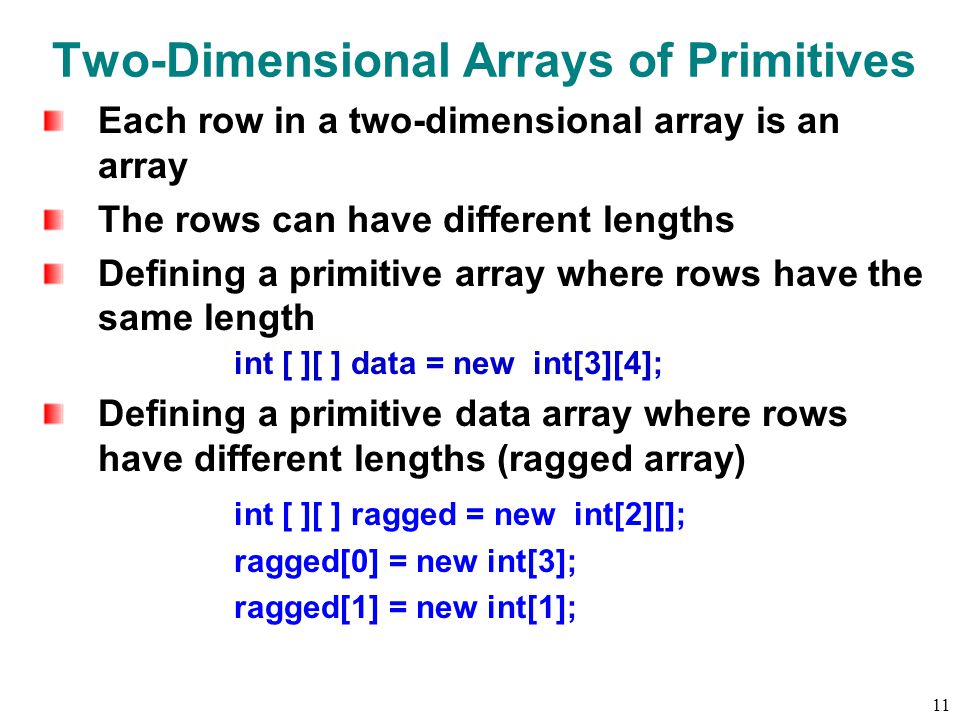 Two-Dimensional Arrays of Primitives

Each row in a two-dimensional array is an array

The rows can have different lengths

Defining a primitive array where rows have the same length

int [ ][ ] data = new  int[3][4];

Defining a primitive data array where rows have different lengths (ragged array)

int [ ][ ] ragged = new  int[2][];

ragged[0] = new int[3];

ragged[1] = new int[1];

11